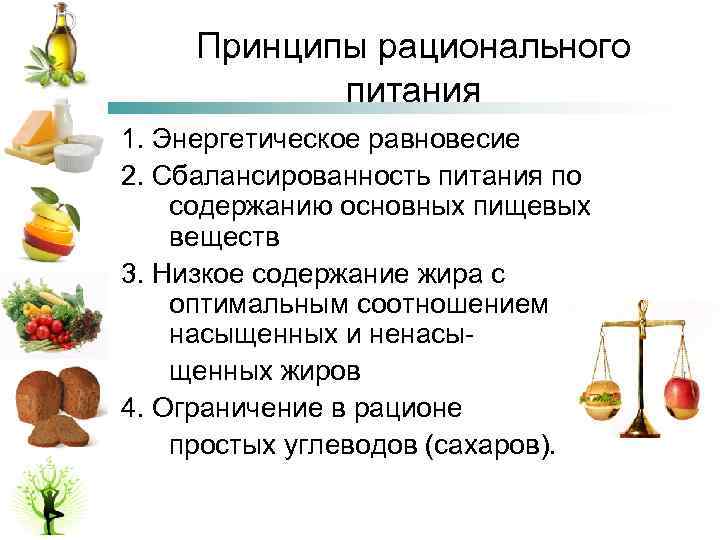 Принципы рационального питания

1. Энергетическое равновесие
2. Сбалансированность питания по содержанию основных пищевых веществ
3. Низкое содержание жира с оптимальным соотношением насыщенных и ненасыщенных жиров
4. Ограничение в рационе простых углеводов (сахаров).